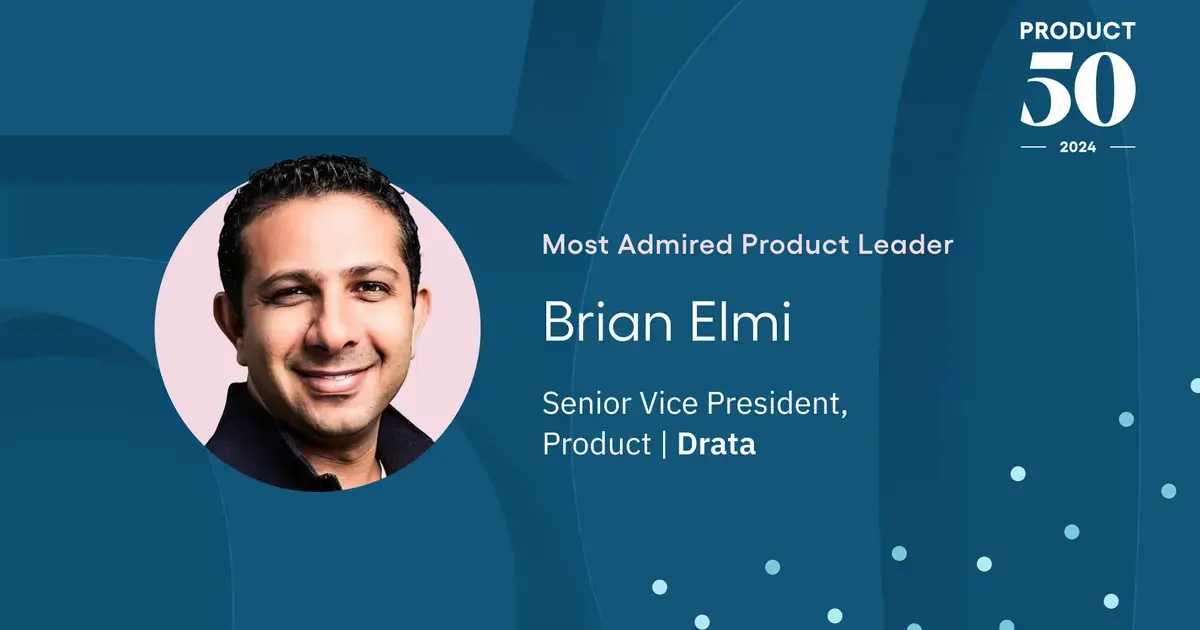 PRODUCT
50
2024

Most Admired Product Leader

Brian Elmi

Senior Vice President, Product | Drata